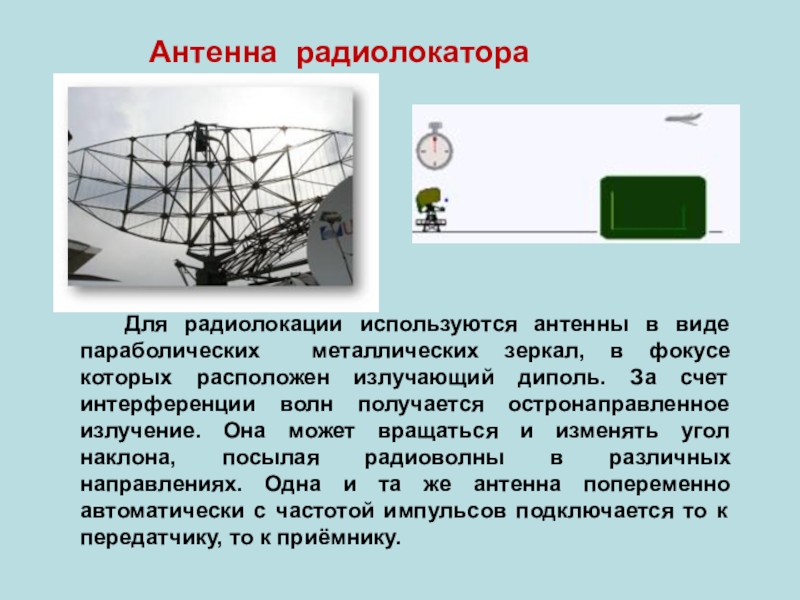 Антенна радиолокатора

Для радиолокации используются антенны в виде параболических металлических зеркал, в фокусе которых расположен излучающий диполь. За счет интерференции волн получается остронаправленное излучение. Она может вращаться и изменять угол наклона, посылая радиоволны в различных направлениях. Одна и та же антенна попеременно автоматически с частотой импульсов подключается то к передатчику, то к приёмнику.